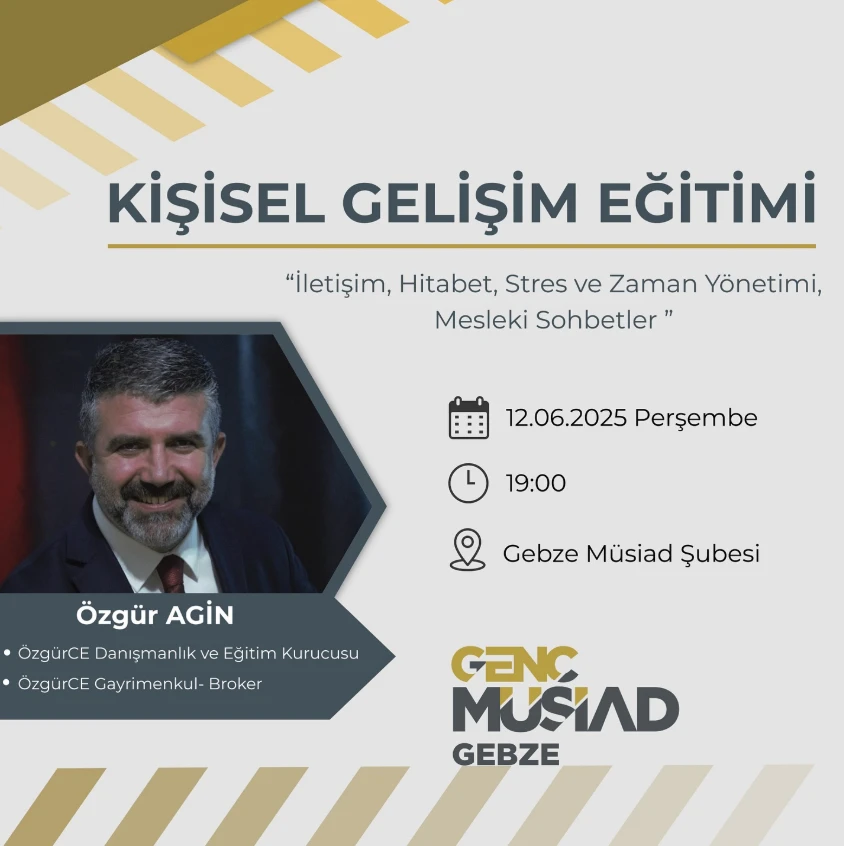 KİŞİSEL GELİŞİM EĞİTİMİ

“İletişim, Hitabet, Stres ve Zaman Yönetimi, Mesleki Sohbetler ”

12.06.2025 Perşembe

19:00

Gebze Müsiad Şubesi

Özgür AGİN

• ÖzgürCE Danışmanlık ve Eğitim Kurucusu
• ÖzgürCE Gayrimenkul- Broker

GENÇ MÜSİAD GEBZE